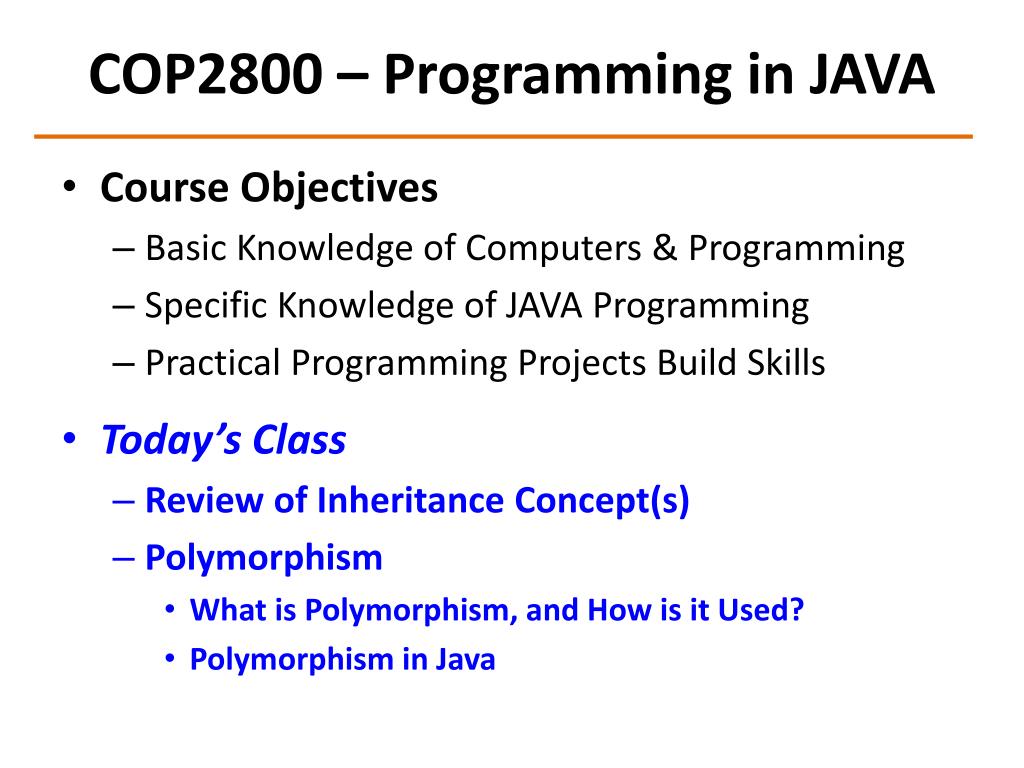 COP2800 – Programming in JAVA

• Course Objectives
– Basic Knowledge of Computers & Programming
– Specific Knowledge of JAVA Programming
– Practical Programming Projects Build Skills

• Today's Class
– Review of Inheritance Concept(s)
– Polymorphism
• What is Polymorphism, and How is it Used?
• Polymorphism in Java